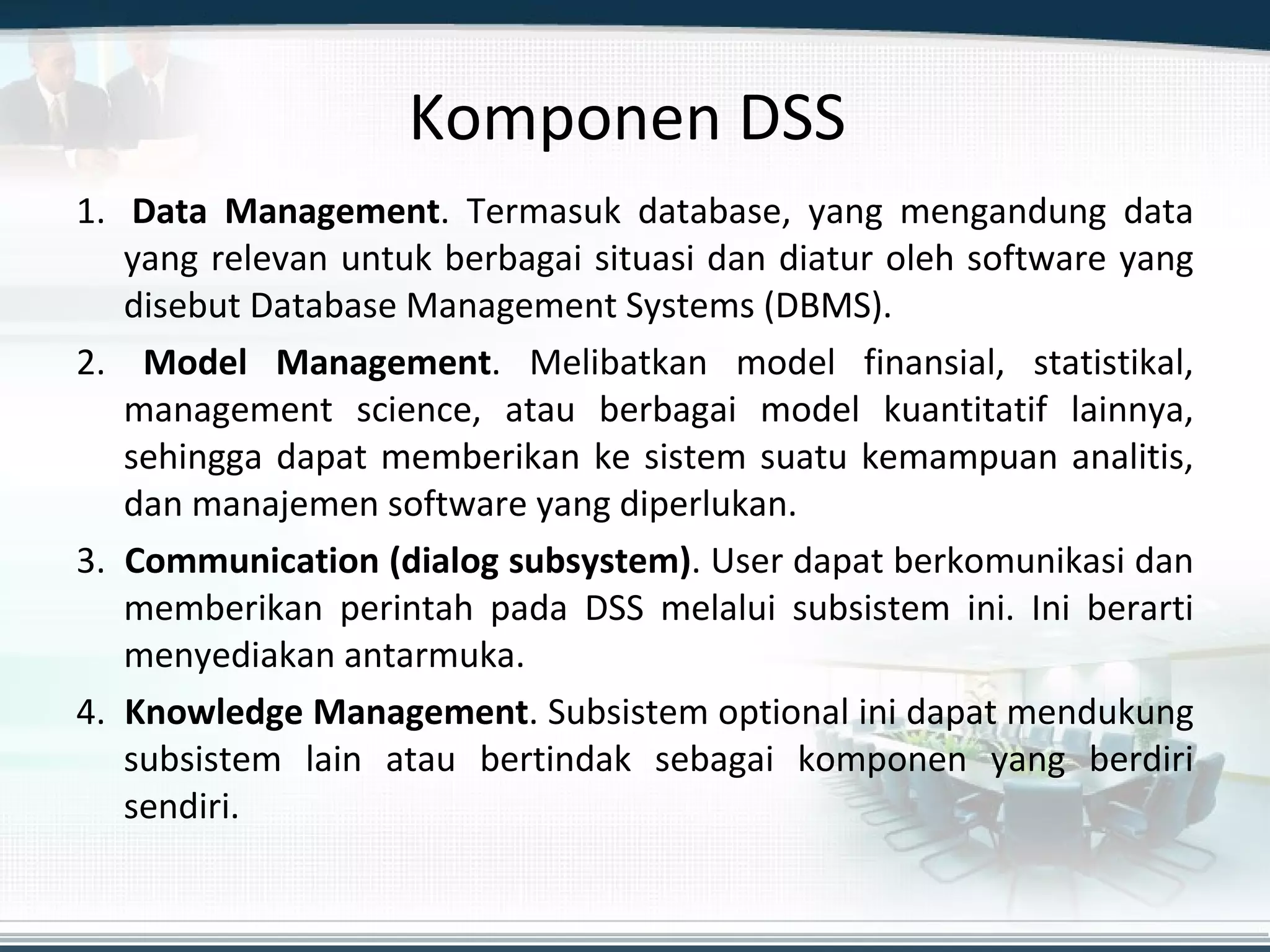 Komponen DSS

1. Data Management. Termasuk database, yang mengandung data yang relevan untuk berbagai situasi dan diatur oleh software yang disebut Database Management Systems (DBMS).

2. Model Management. Melibatkan model finansial, statistikal, management science, atau berbagai model kuantitatif lainnya, sehingga dapat memberikan ke sistem suatu kemampuan analitis, dan manajemen software yang diperlukan.

3. Communication (dialog subsystem). User dapat berkomunikasi dan memberikan perintah pada DSS melalui subsistem ini. Ini berarti menyediakan antarmuka.

4. Knowledge Management. Subsistem optional ini dapat mendukung subsistem lain atau bertindak sebagai komponen yang berdiri sendiri.